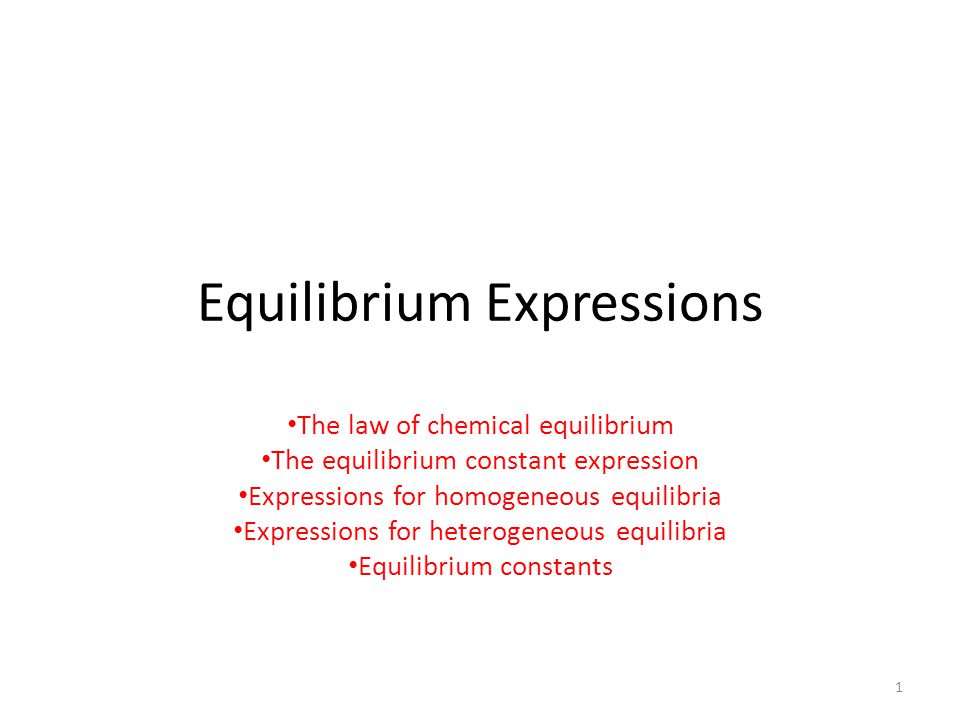 Equilibrium Expressions

•The law of chemical equilibrium
•The equilibrium constant expression
•Expressions for homogeneous equilibria
•Expressions for heterogeneous equilibria
•Equilibrium constants

1